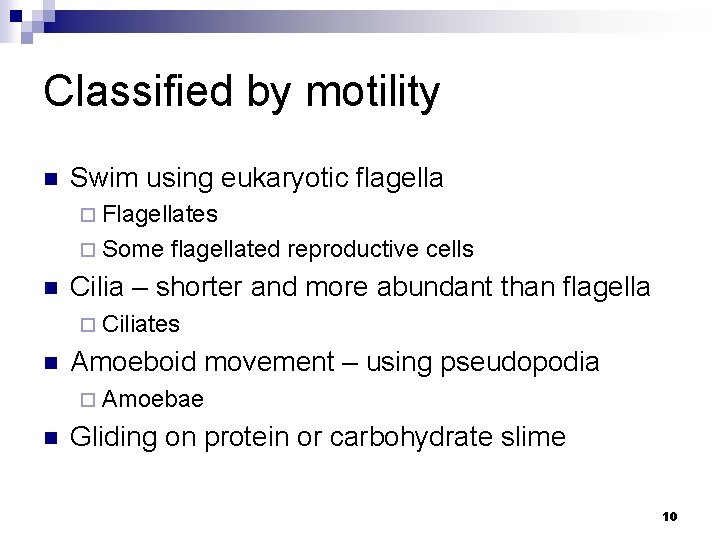 Classified by motility

- Swim using eukaryotic flagella
  - Flagellates
  - Some flagellated reproductive cells
- Cilia – shorter and more abundant than flagella
  - Ciliates
- Amoeboid movement – using pseudopodia
  - Amoebae
- Gliding on protein or carbohydrate slime

10